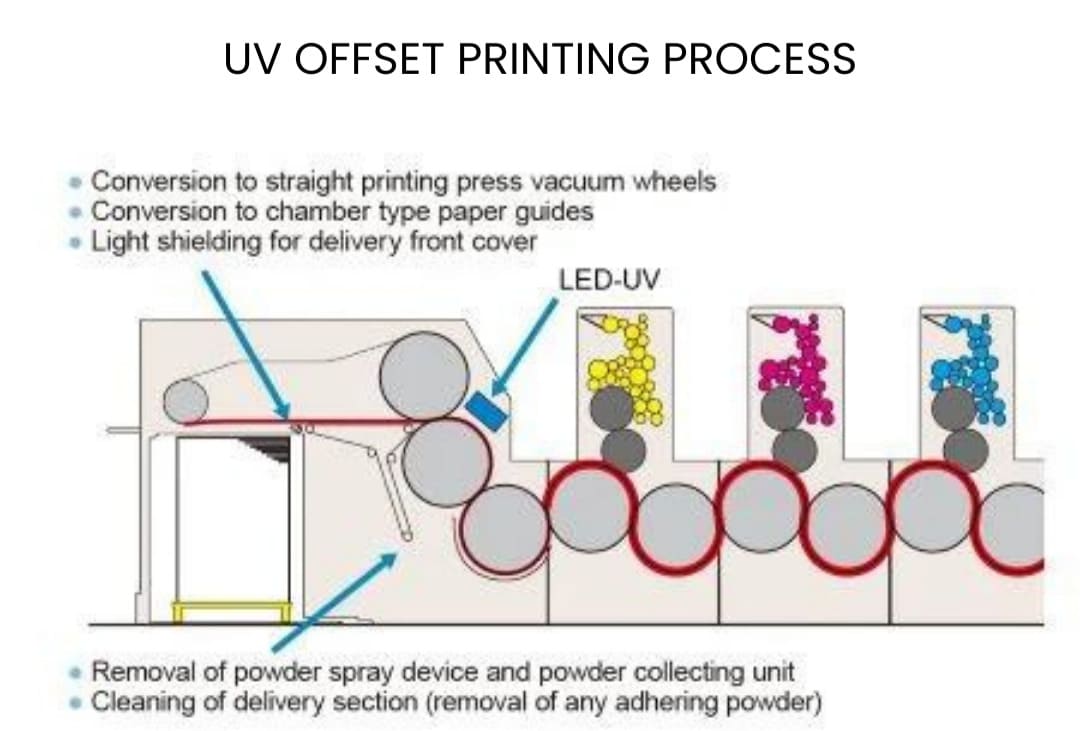 UV OFFSET PRINTING PROCESS

• Conversion to straight printing press vacuum wheels
• Conversion to chamber type paper guides
• Light shielding for delivery front cover

LED-UV

• Removal of powder spray device and powder collecting unit
• Cleaning of delivery section (removal of any adhering powder)